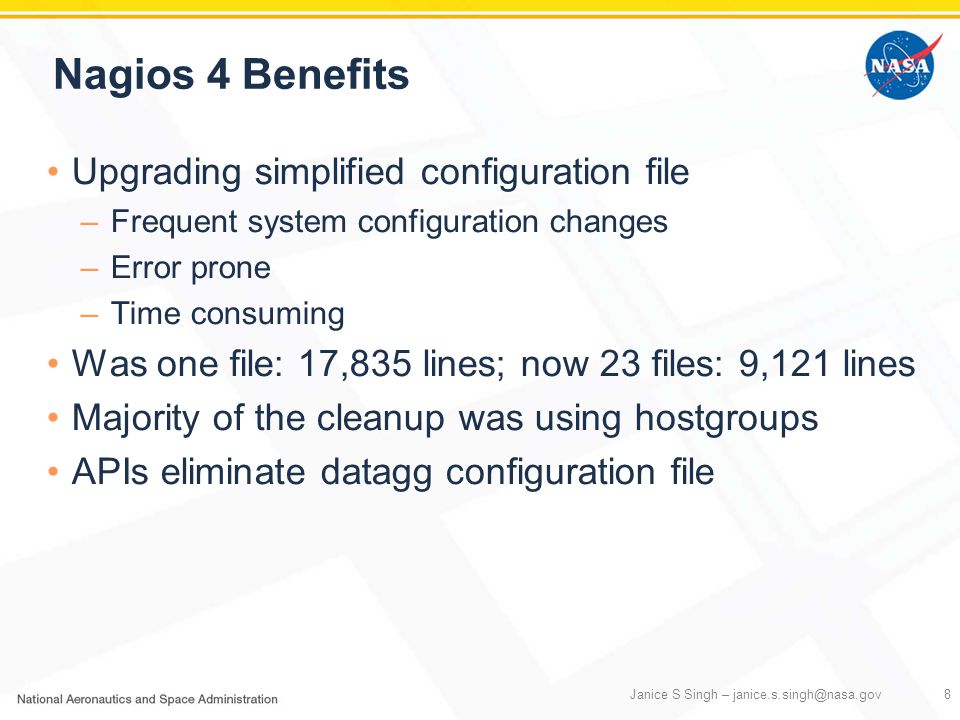 Nagios 4 Benefits

NASA

• Upgrading simplified configuration file
  – Frequent system configuration changes
  – Error prone
  – Time consuming
• Was one file: 17,835 lines; now 23 files: 9,121 lines
• Majority of the cleanup was using hostgroups
• APIs eliminate datagg configuration file

National Aeronautics and Space Administration

Janice S Singh – janice.s.singh@nasa.gov

8